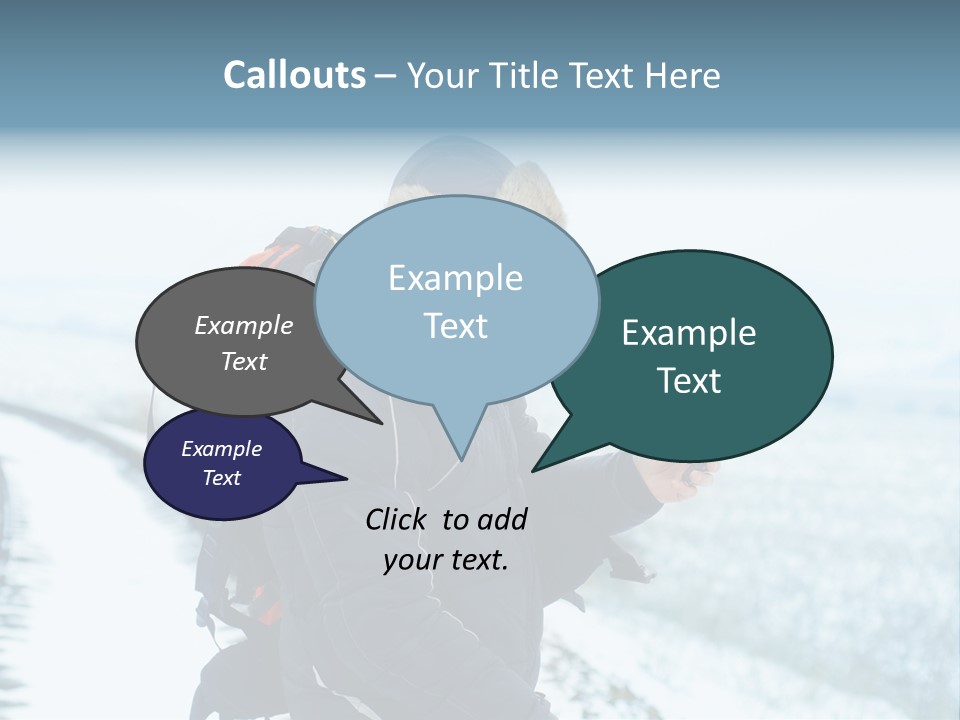 Callouts – Your Title Text Here

Example Text

Example Text

Example Text

Example Text

Click to add your text.